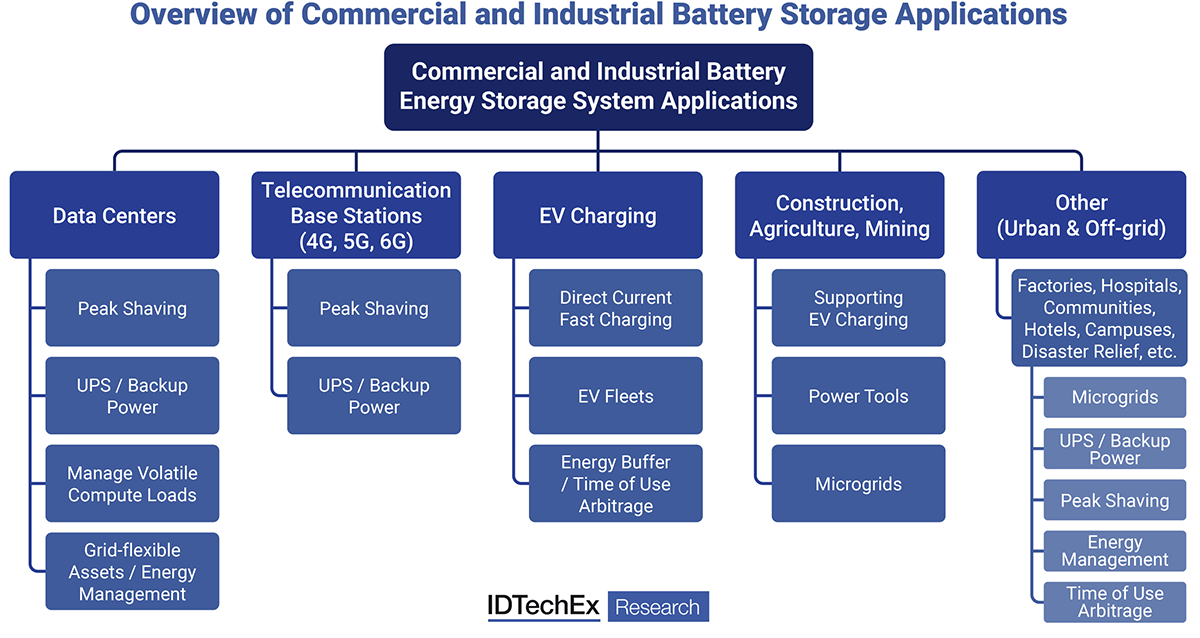 Overview of Commercial and Industrial Battery Storage Applications

Commercial and Industrial Battery Energy Storage System Applications

Data Centers

Peak Shaving

UPS / Backup Power

Manage Volatile Compute Loads

Grid-flexible Assets / Energy Management

Telecommunication Base Stations (4G, 5G, 6G)

Peak Shaving

UPS / Backup Power

EV Charging

Direct Current Fast Charging

EV Fleets

Energy Buffer / Time of Use Arbitrage

Construction, Agriculture, Mining

Supporting EV Charging

Power Tools

Microgrids

Other (Urban & Off-grid)

Factories, Hospitals, Communities, Hotels, Campuses, Disaster Relief, etc.

Microgrids

UPS / Backup Power

Peak Shaving

Energy Management

Time of Use Arbitrage

IDTechEx Research